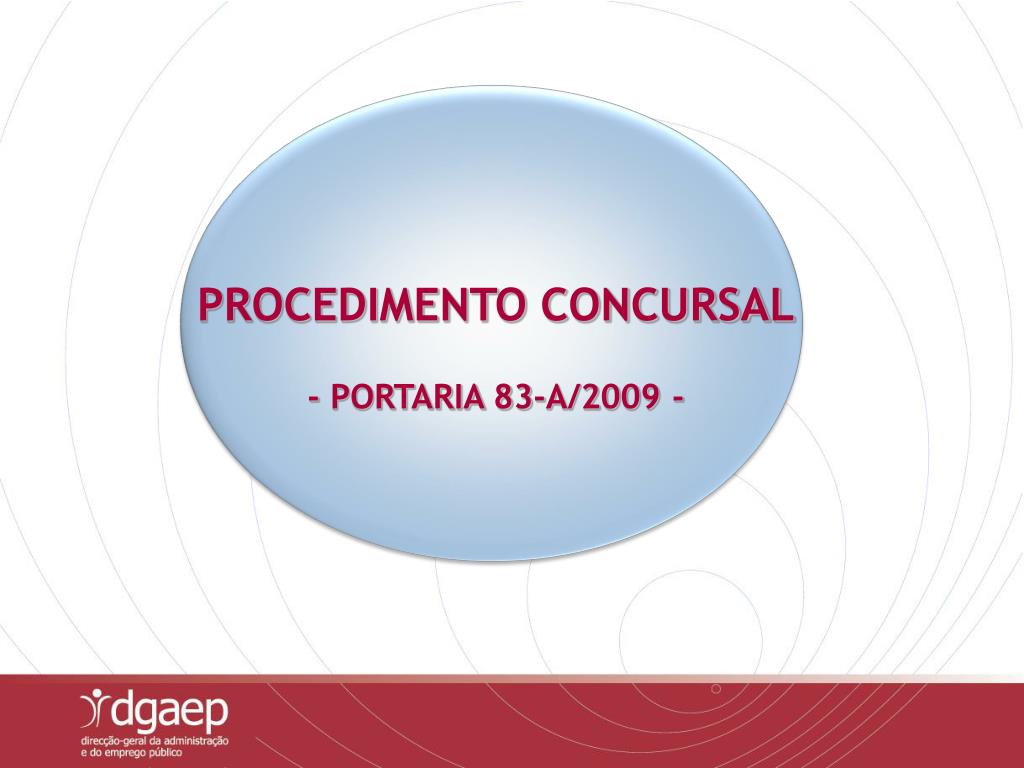 PROCEDIMENTO CONCURSAL

- PORTARIA 83-A/2009 -

dgaep
direcção-geral da administração e do emprego público